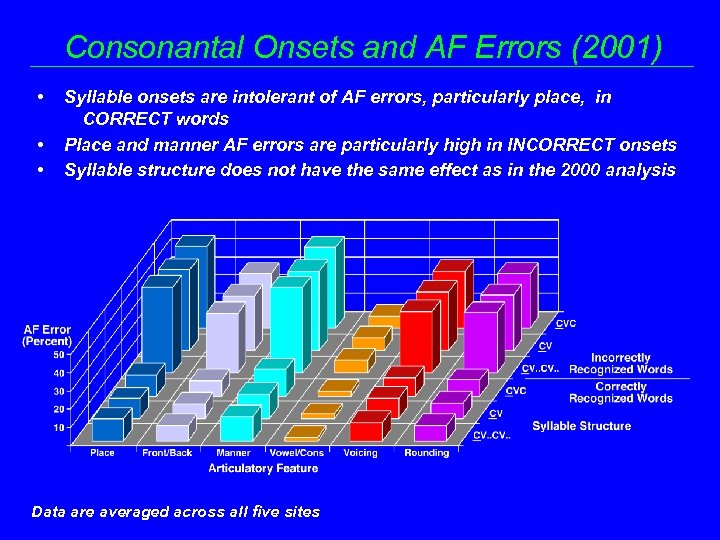 Consonantal Onsets and AF Errors (2001)

• Syllable onsets are intolerant of AF errors, particularly place, in CORRECT words

• Place and manner AF errors are particularly high in INCORRECT onsets

• Syllable structure does not have the same effect as in the 2000 analysis

AF Error (Percent)
50
40
30
20
10

Place
Front/Back
Manner
Vowel/Cons
Voicing
Rounding
Articulatory Feature

CVC
CV
CV..CV..
CVC
CV
CV..CV..

Incorrectly Recognized Words
Correctly Recognized Words
Syllable Structure

Data are averaged across all five sites